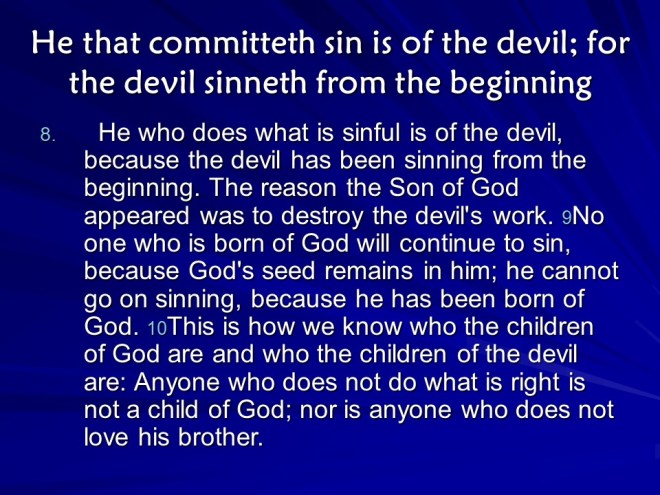 He that committeth sin is of the devil; for the devil sinneth from the beginning

8. He who does what is sinful is of the devil, because the devil has been sinning from the beginning. The reason the Son of God appeared was to destroy the devil's work. 9No one who is born of God will continue to sin, because God's seed remains in him; he cannot go on sinning, because he has been born of God. 10This is how we know who the children of God are and who the children of the devil are: Anyone who does not do what is right is not a child of God; nor is anyone who does not love his brother.